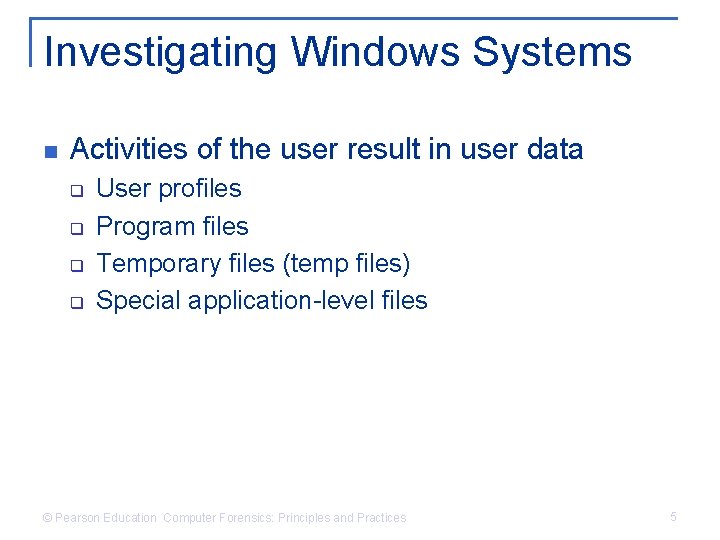 Investigating Windows Systems

- Activities of the user result in user data
  - User profiles
  - Program files
  - Temporary files (temp files)
  - Special application-level files

© Pearson Education Computer Forensics: Principles and Practices

5